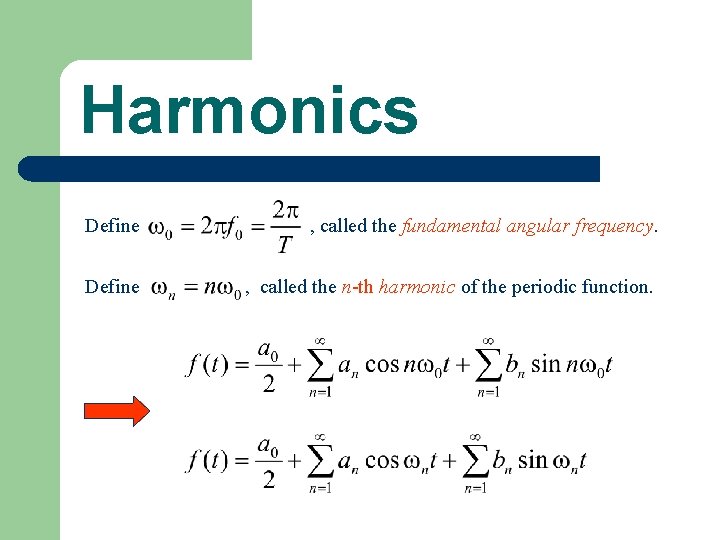 Harmonics

Define $\omega_0 = 2\pi f_0 = \frac{2\pi}{T}$ , called the fundamental angular frequency.

Define $\omega_n = n\omega_0$ , called the n-th harmonic of the periodic function.

$f(t) = \frac{a_0}{2} + \sum_{n=1}^{\infty} a_n \cos n\omega_0 t + \sum_{n=1}^{\infty} b_n \sin n\omega_0 t$

$f(t) = \frac{a_0}{2} + \sum_{n=1}^{\infty} a_n \cos \omega_n t + \sum_{n=1}^{\infty} b_n \sin \omega_n t$